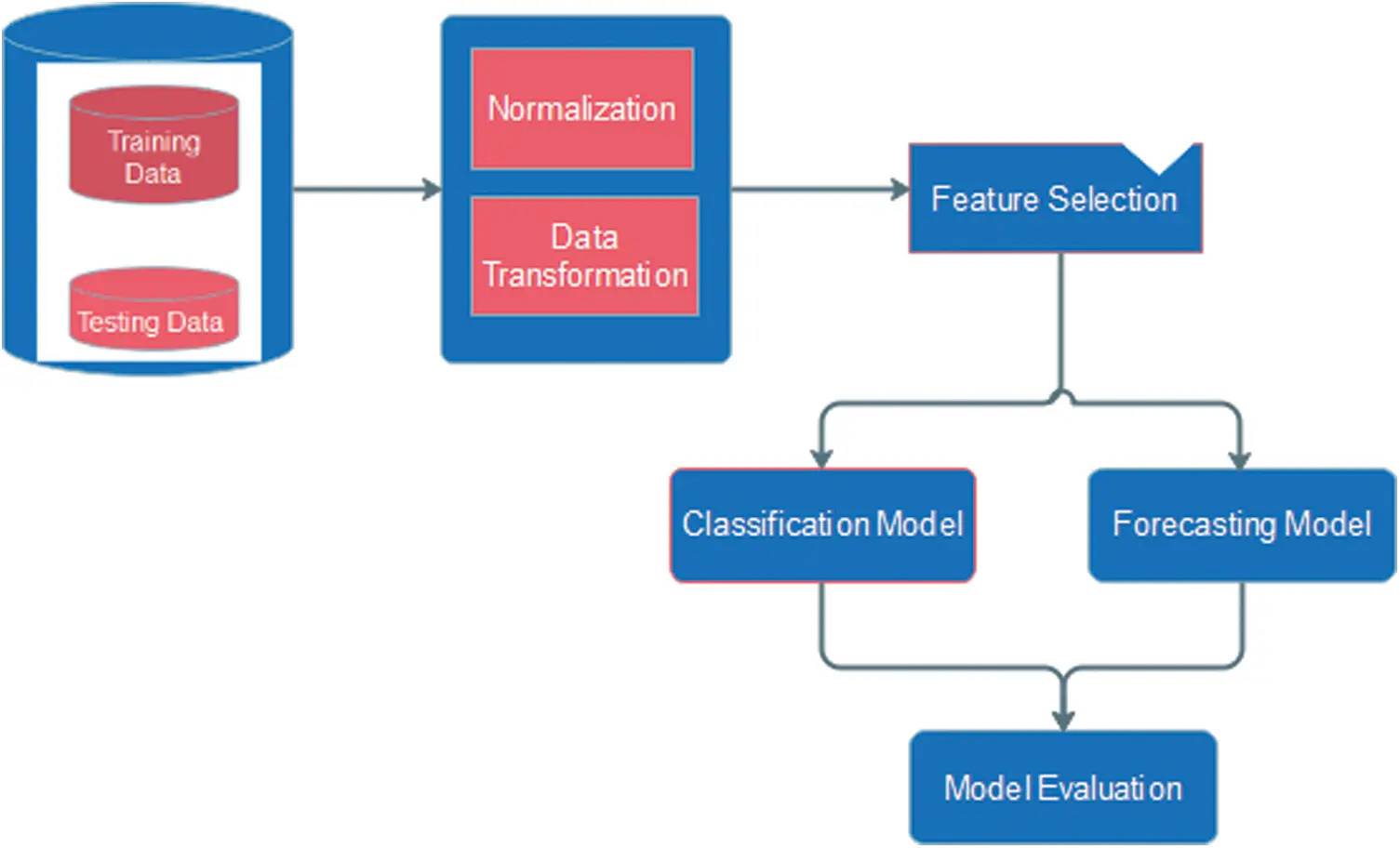 Training Data

Testing Data

Normalization

Data Transformation

Feature Selection

Classification Model

Forecasting Model

Model Evaluation